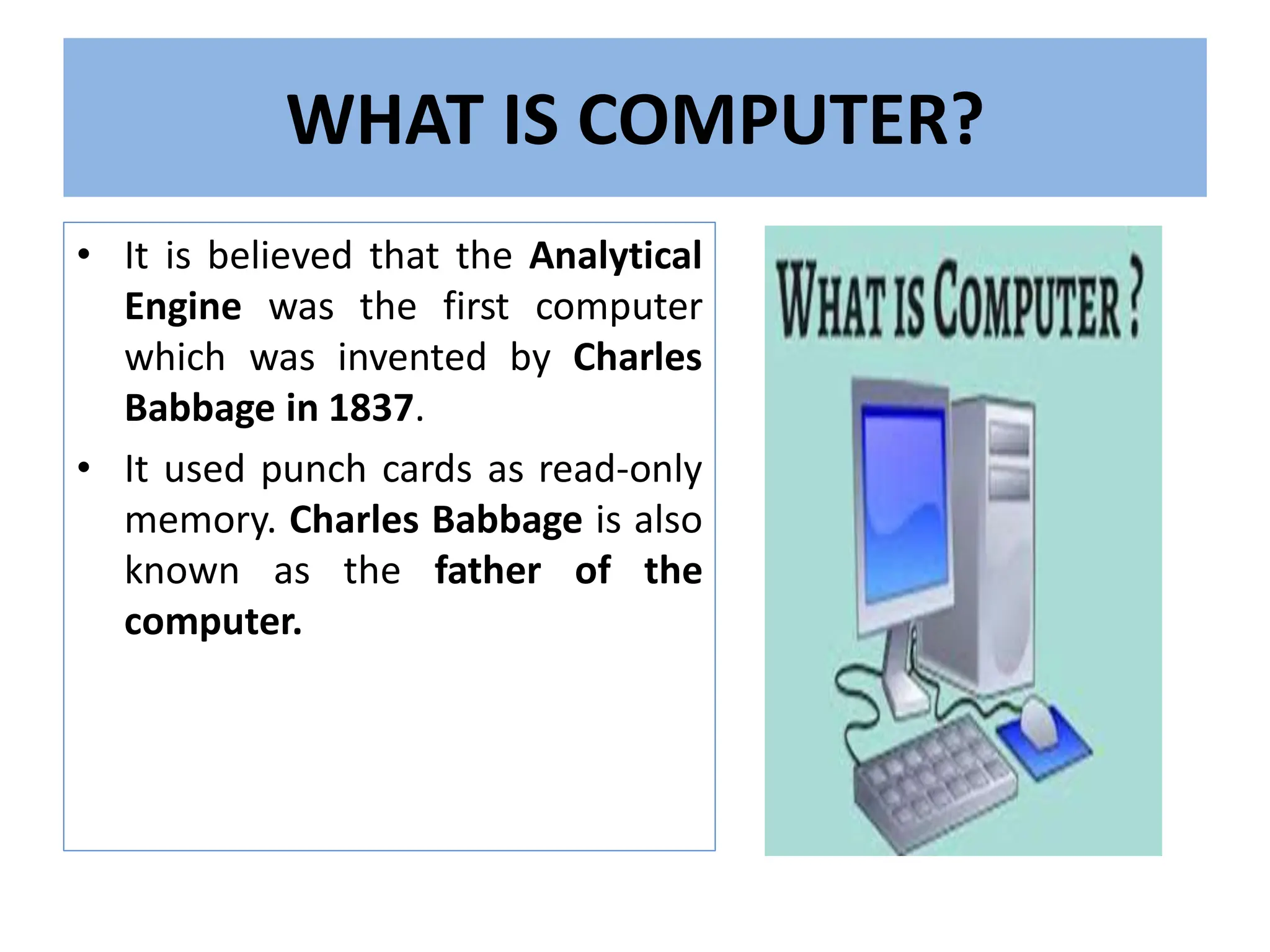 WHAT IS COMPUTER?

• It is believed that the Analytical Engine was the first computer which was invented by Charles Babbage in 1837.

• It used punch cards as read-only memory. Charles Babbage is also known as the father of the computer.

WHAT IS COMPUTER ?